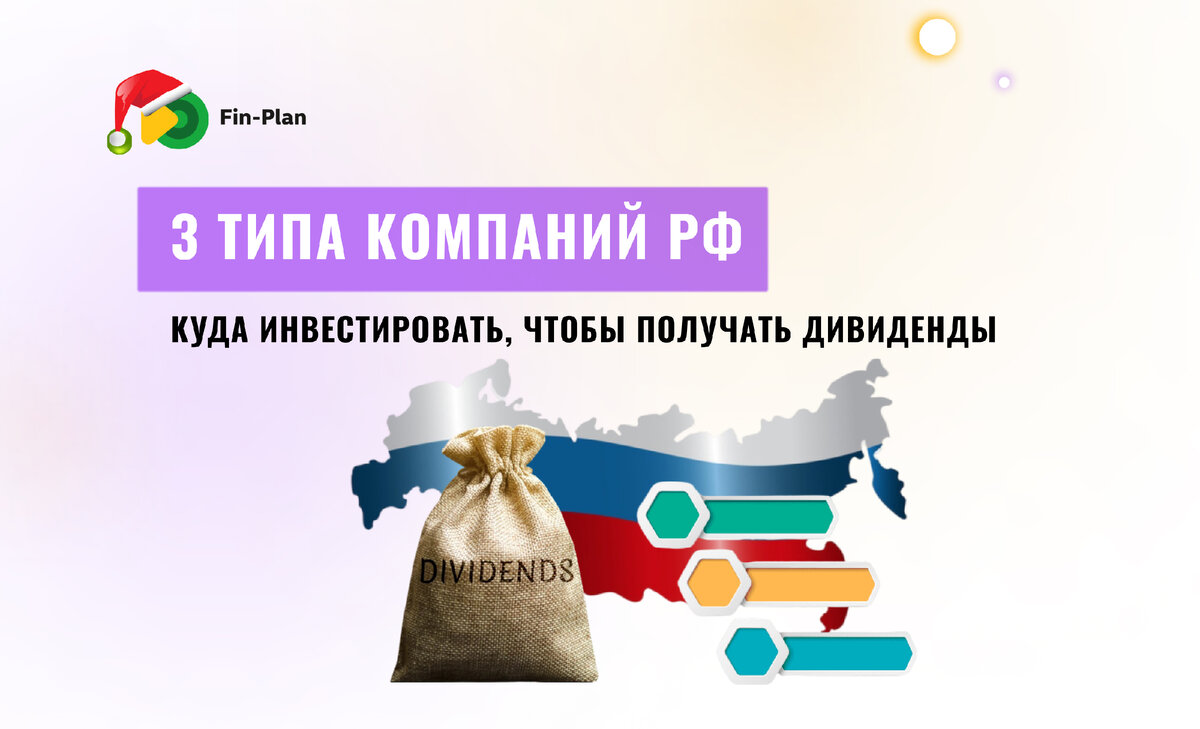 Fin-Plan

3 ТИПА КОМПАНИЙ РФ

КУДА ИНВЕСТИРОВАТЬ, ЧТОБЫ ПОЛУЧАТЬ ДИВИДЕНДЫ

DIVIDENDS